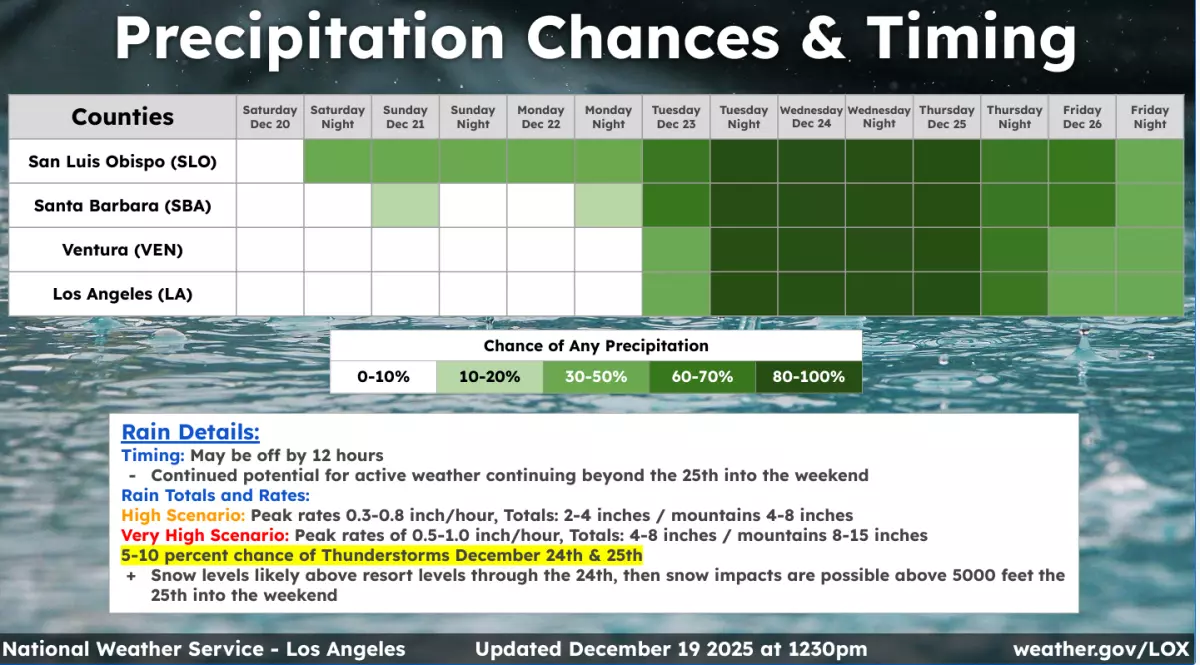 Precipitation Chances & Timing

| Counties | Saturday Dec 20 | Saturday Night | Sunday Dec 21 | Sunday Night | Monday Dec 22 | Monday Night | Tuesday Dec 23 | Tuesday Night | Wednesday Dec 24 | Wednesday Night | Thursday Dec 25 | Thursday Night | Friday Dec 26 | Friday Night |
|---|---|---|---|---|---|---|---|---|---|---|---|---|---|---|
| San Luis Obispo (SLO) | | | | | | | | | | | | | | |
| Santa Barbara (SBA) | | | | | | | | | | | | | | |
| Ventura (VEN) | | | | | | | | | | | | | | |
| Los Angeles (LA) | | | | | | | | | | | | | | |

Chance of Any Precipitation

| 0-10% | 10-20% | 30-50% | 60-70% | 80-100% |
|---|---|---|---|---|

Rain Details:
Timing: May be off by 12 hours
- Continued potential for active weather continuing beyond the 25th into the weekend
Rain Totals and Rates:
High Scenario: Peak rates 0.3-0.8 inch/hour, Totals: 2-4 inches / mountains 4-8 inches
Very High Scenario: Peak rates of 0.5-1.0 inch/hour, Totals: 4-8 inches / mountains 8-15 inches
5-10 percent chance of Thunderstorms December 24th & 25th
+ Snow levels likely above resort levels through the 24th, then snow impacts are possible above 5000 feet the 25th into the weekend

National Weather Service - Los Angeles Updated December 19 2025 at 1230pm weather.gov/LOX